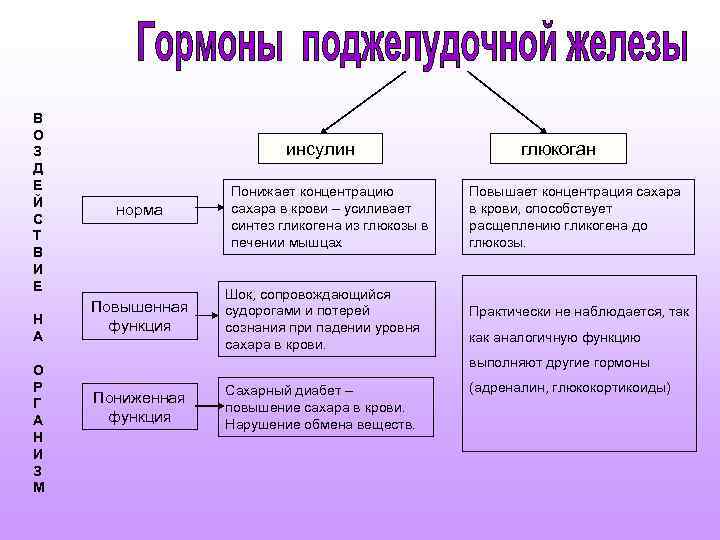 Гормоны поджелудочной железы

ВОЗДЕЙСТВИЕ НА ОРГАНИЗМ

инсулин

глюкоган

норма

Понижает концентрацию сахара в крови – усиливает синтез гликогена из глюкозы в печении мышцах

Повышает концентрация сахара в крови, способствует расщеплению гликогена до глюкозы.

Повышенная функция

Шок, сопровождающийся судорогами и потерей сознания при падении уровня сахара в крови.

Практически не наблюдается, так как аналогичную функцию выполняют другие гормоны (адреналин, глюкокортикоиды)

Пониженная функция

Сахарный диабет – повышение сахара в крови. Нарушение обмена веществ.